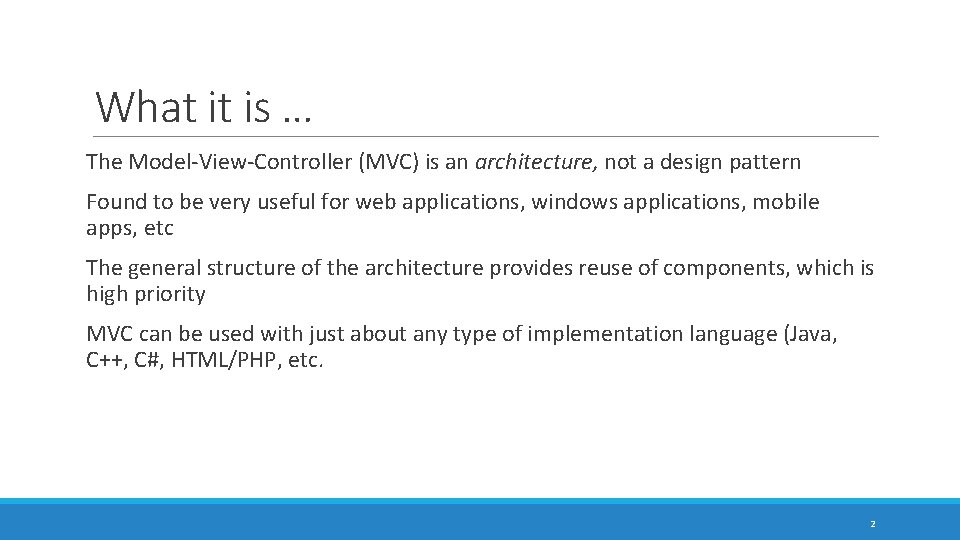 What it is …

The Model-View-Controller (MVC) is an architecture, not a design pattern

Found to be very useful for web applications, windows applications, mobile apps, etc

The general structure of the architecture provides reuse of components, which is high priority

MVC can be used with just about any type of implementation language (Java, C++, C#, HTML/PHP, etc.

2